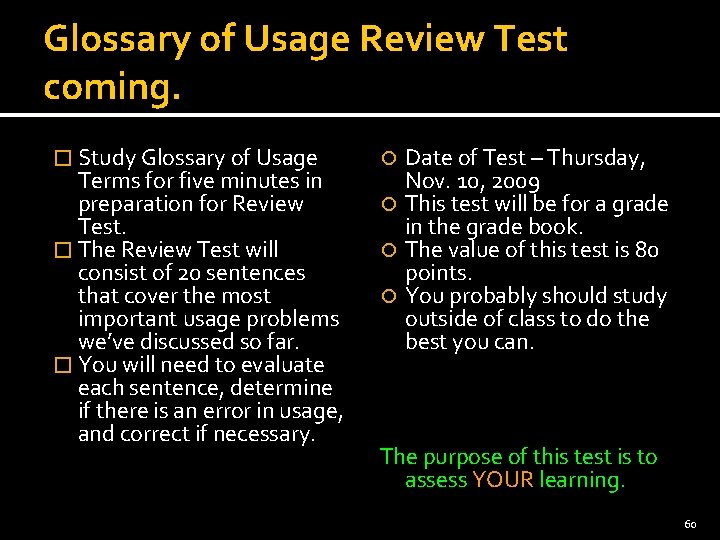 Glossary of Usage Review Test coming.

☐ Study Glossary of Usage Terms for five minutes in preparation for Review Test.
☐ The Review Test will consist of 20 sentences that cover the most important usage problems we've discussed so far.
☐ You will need to evaluate each sentence, determine if there is an error in usage, and correct if necessary.

○ Date of Test – Thursday, Nov. 10, 2009
○ This test will be for a grade in the grade book.
○ The value of this test is 80 points.
○ You probably should study outside of class to do the best you can.

The purpose of this test is to assess YOUR learning.

60